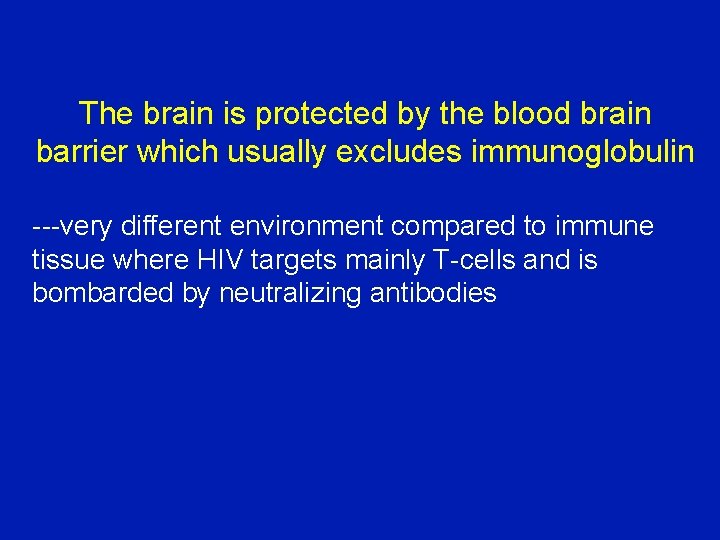 The brain is protected by the blood brain barrier which usually excludes immunoglobulin

---very different environment compared to immune tissue where HIV targets mainly T-cells and is bombarded by neutralizing antibodies